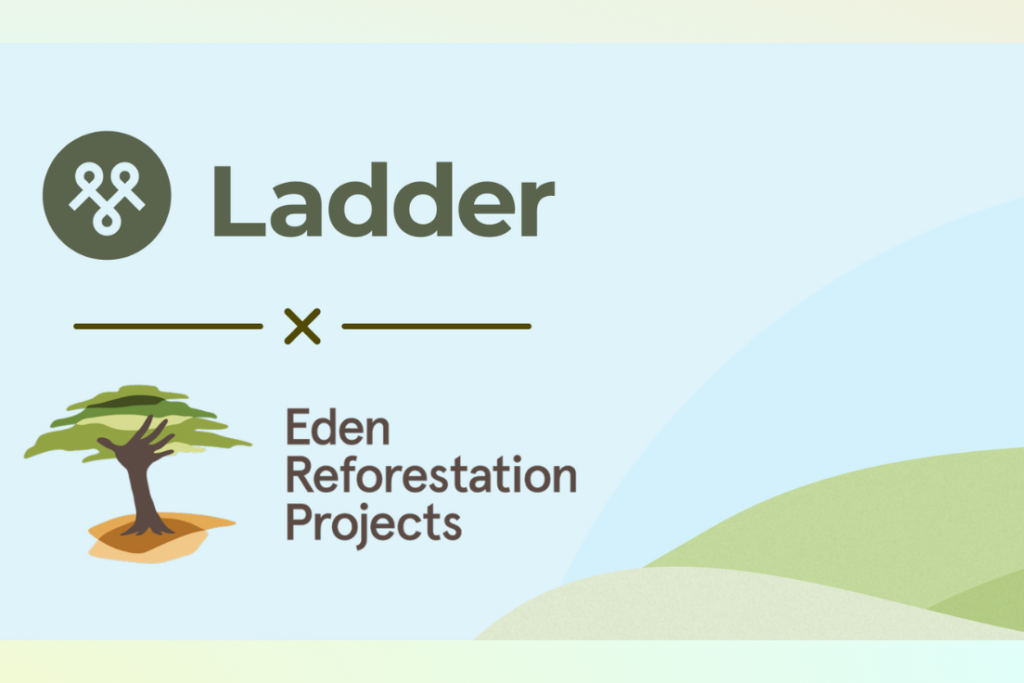 Ladder

×

Eden Reforestation Projects